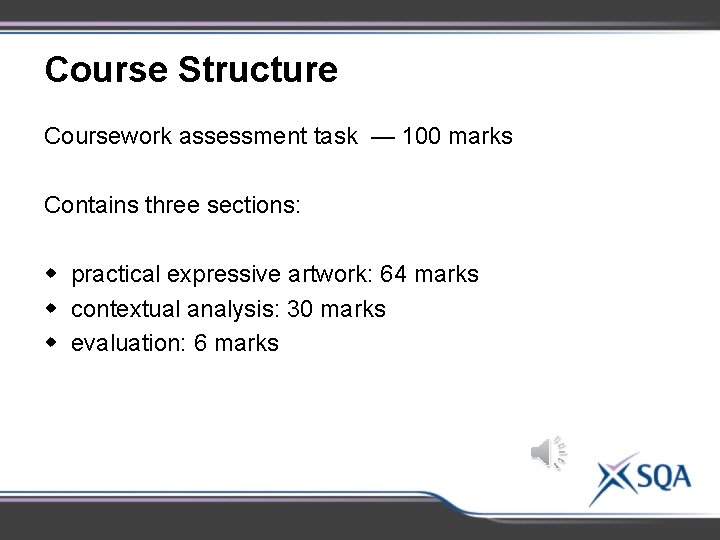 Course Structure

Coursework assessment task — 100 marks

Contains three sections:

- practical expressive artwork: 64 marks
- contextual analysis: 30 marks
- evaluation: 6 marks

SQA